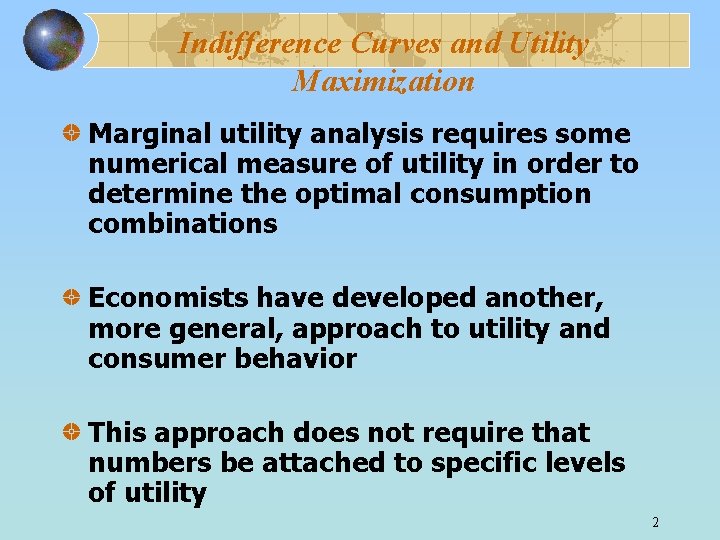 Indifference Curves and Utility Maximization

Marginal utility analysis requires some numerical measure of utility in order to determine the optimal consumption combinations

Economists have developed another, more general, approach to utility and consumer behavior

This approach does not require that numbers be attached to specific levels of utility

2